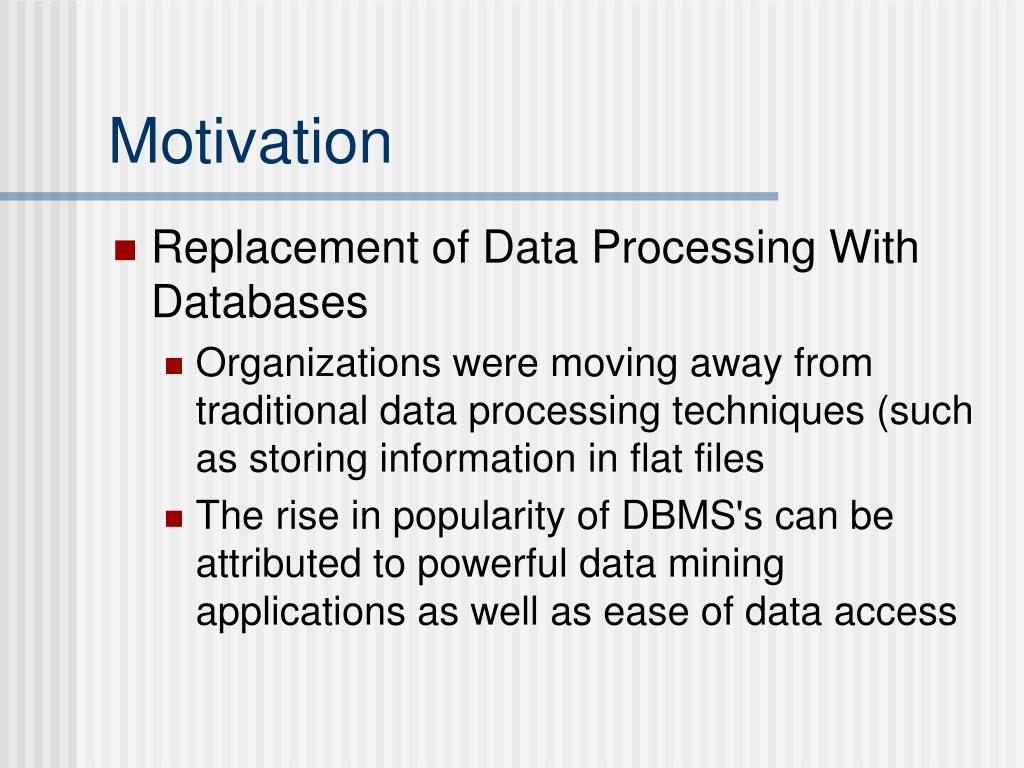 Motivation

Replacement of Data Processing With Databases

Organizations were moving away from traditional data processing techniques (such as storing information in flat files

The rise in popularity of DBMS's can be attributed to powerful data mining applications as well as ease of data access